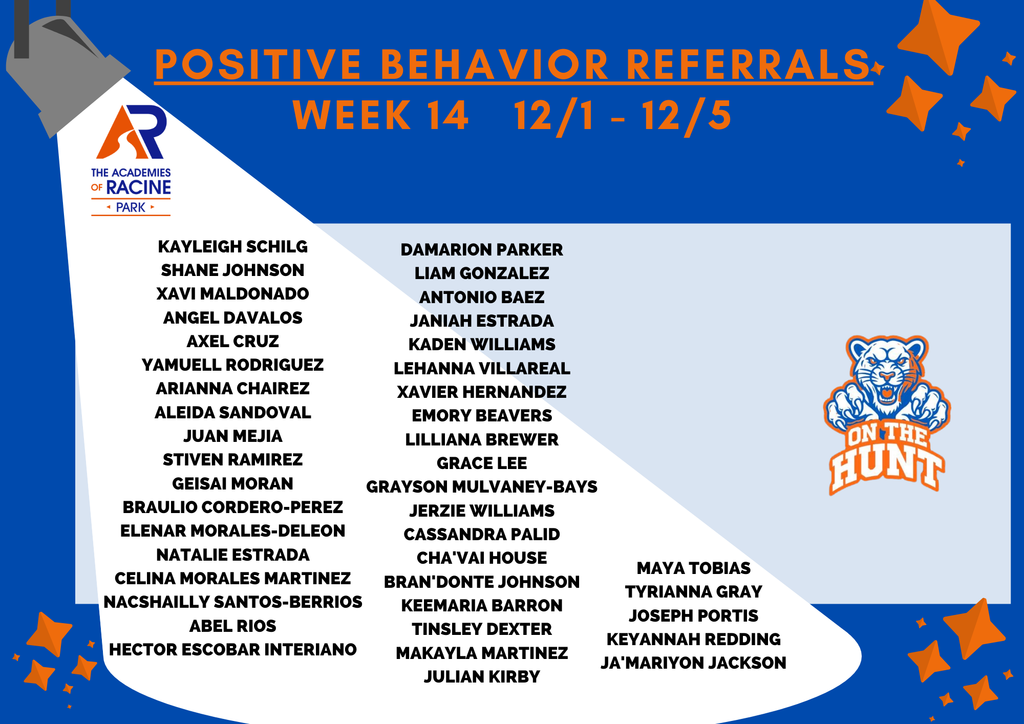 POSITIVE BEHAVIOR REFERRALS
WEEK 14 12/1 - 12/5

AR
THE ACADEMIES OF RACINE
PARK

KAYLEIGH SCHILG
SHANE JOHNSON
XAVI MALDONADO
ANGEL DAVALOS
AXEL CRUZ
YAMUELL RODRIGUEZ
ARIANNA CHAIREZ
ALEIDA SANDOVAL
JUAN MEJIA
STIVEN RAMIREZ
GEISAI MORAN
BRAULIO CORDERO-PEREZ
ELENAR MORALES-DELEON
NATALIE ESTRADA
CELINA MORALES MARTINEZ
NACSHAILLY SANTOS-BERRIOS
ABEL RIOS
HECTOR ESCOBAR INTERIANO

DAMARION PARKER
LIAM GONZALEZ
ANTONIO BAEZ
JANIAH ESTRADA
KADEN WILLIAMS
LEHANNA VILLAREAL
XAVIER HERNANDEZ
EMORY BEAVERS
LILLIANA BREWER
GRACE LEE
GRAYSON MULVANEY-BAYS
JERZIE WILLIAMS
CASSANDRA PALID
CHA'VAI HOUSE
BRAN'DONTE JOHNSON
KEEMARIA BARRON
TINSLEY DEXTER
MAKAYLA MARTINEZ
JULIAN KIRBY

MAYA TOBIAS
TYRIANNA GRAY
JOSEPH PORTIS
KEYANNAH REDDING
JA'MARIYON JACKSON

ON THE HUNT